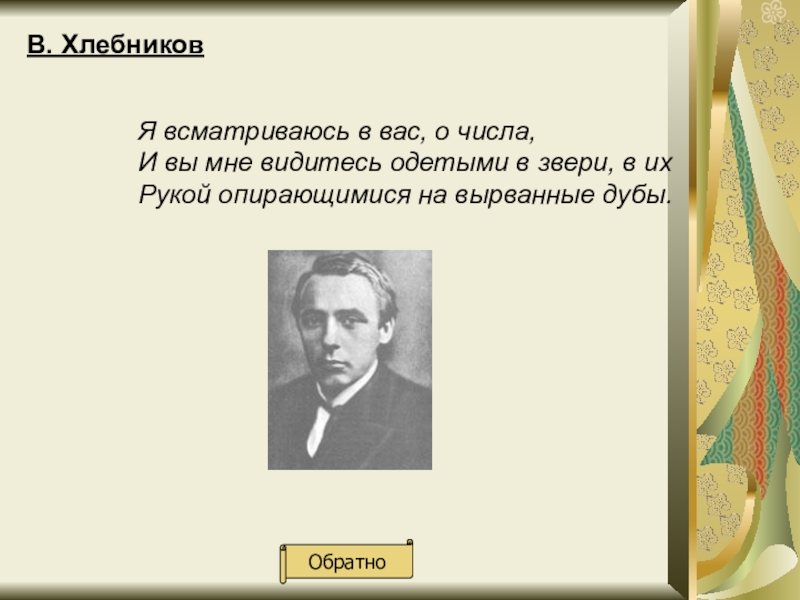 В. Хлебников

Я всматриваюсь в вас, о числа,
И вы мне видитесь одетыми в звери, в их
Рукой опирающимися на вырванные дубы.

Обратно